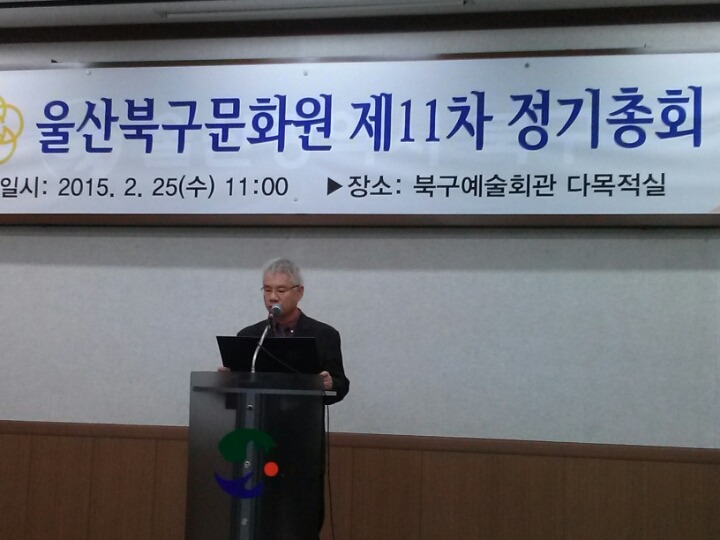 울산북구문화원 제11차 정기총회

일시: 2015. 2. 25(수) 11:00 ▶장소: 북구예술회관 다목적실